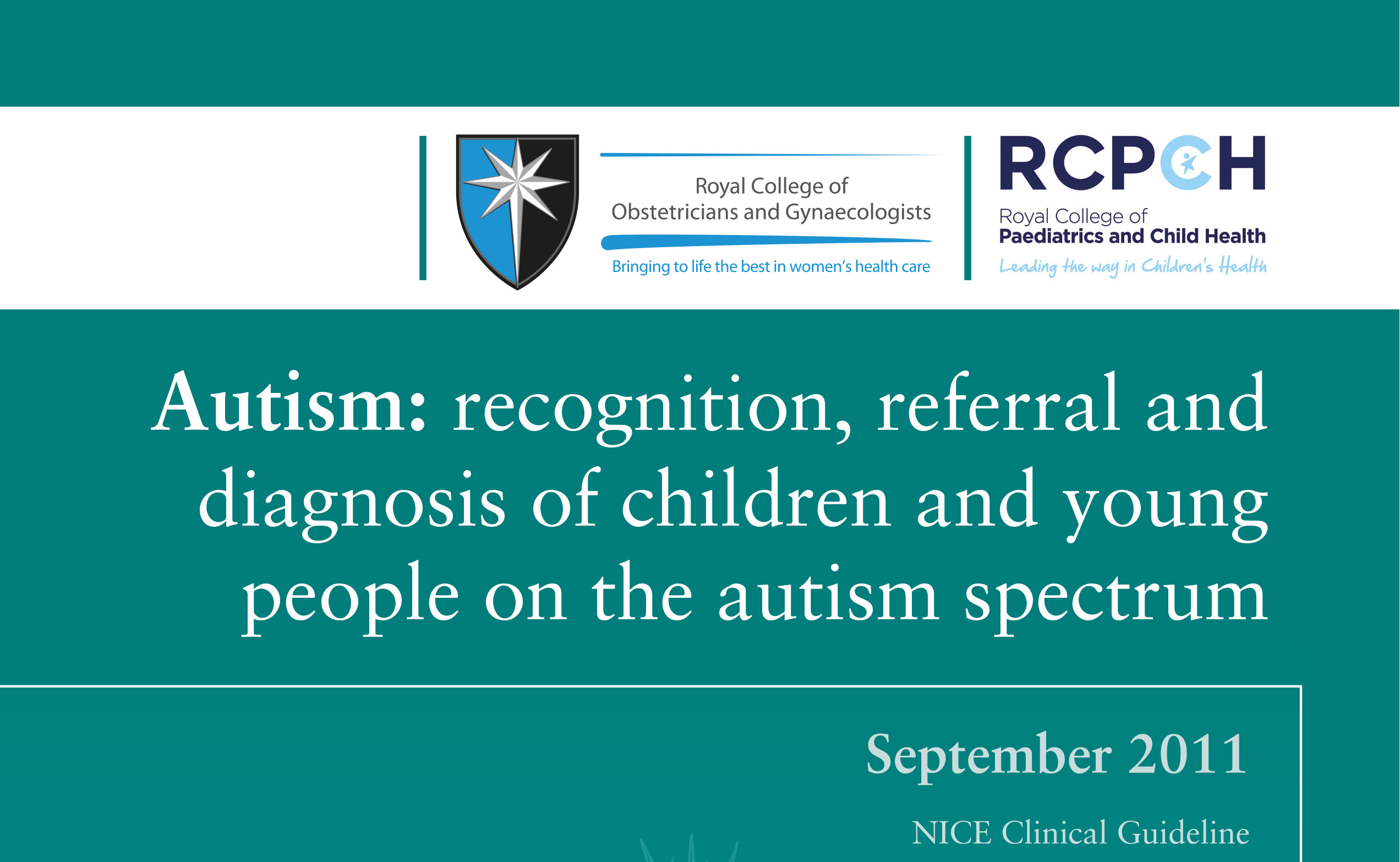 Royal College of Obstetricians and Gynaecologists

Bringing to life the best in women's health care

RCPCH

Royal College of Paediatrics and Child Health

Leading the way in Children's Health

Autism: recognition, referral and diagnosis of children and young people on the autism spectrum

September 2011

NICE Clinical Guideline